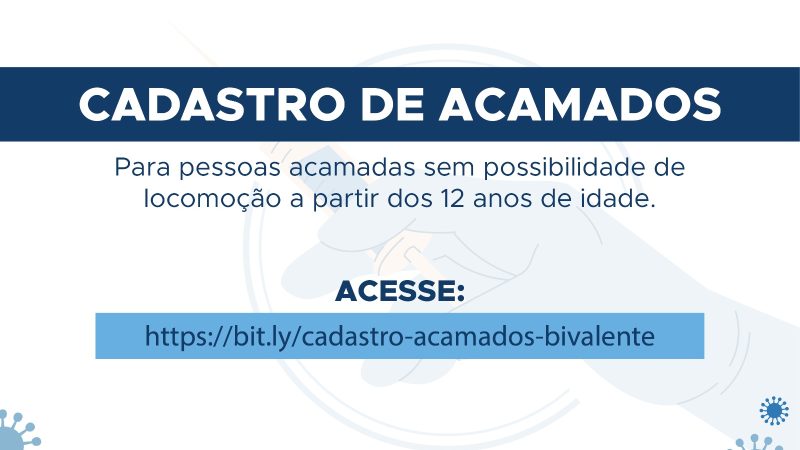 CADASTRO DE ACAMADOS

Para pessoas acamadas sem possibilidade de locomoção a partir dos 12 anos de idade.

ACESSE:

https://bit.ly/cadastro-acamados-bivalente